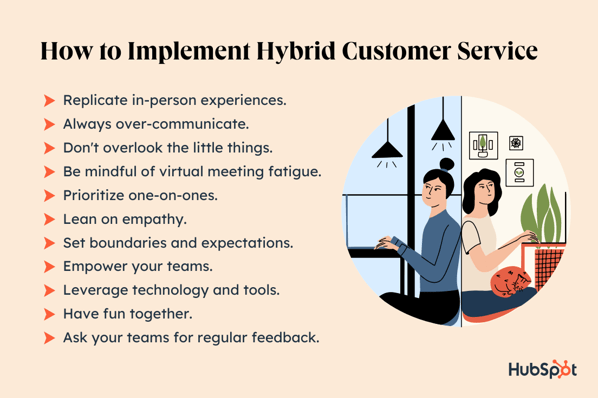 How to Implement Hybrid Customer Service

Replicate in-person experiences.
Always over-communicate.
Don't overlook the little things.
Be mindful of virtual meeting fatigue.
Prioritize one-on-ones.
Lean on empathy.
Set boundaries and expectations.
Empower your teams.
Leverage technology and tools.
Have fun together.
Ask your teams for regular feedback.

HubSpot